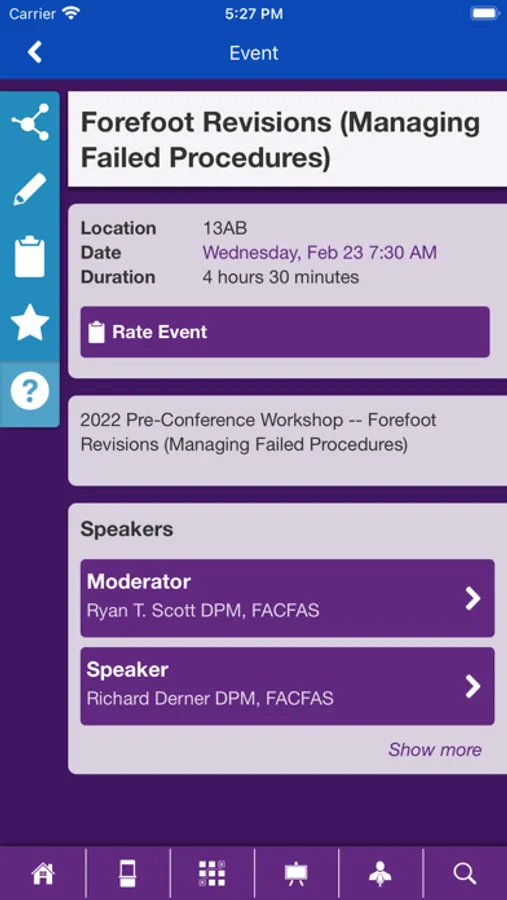 Carrier 5:27 PM

Event

Forefoot Revisions (Managing Failed Procedures)

| | |
|---|---|
| Location | 13AB |
| Date | Wednesday, Feb 23 7:30 AM |
| Duration | 4 hours 30 minutes |

Rate Event

2022 Pre-Conference Workshop -- Forefoot Revisions (Managing Failed Procedures)

Speakers

Moderator
Ryan T. Scott DPM, FACFAS

Speaker
Richard Derner DPM, FACFAS

Show more